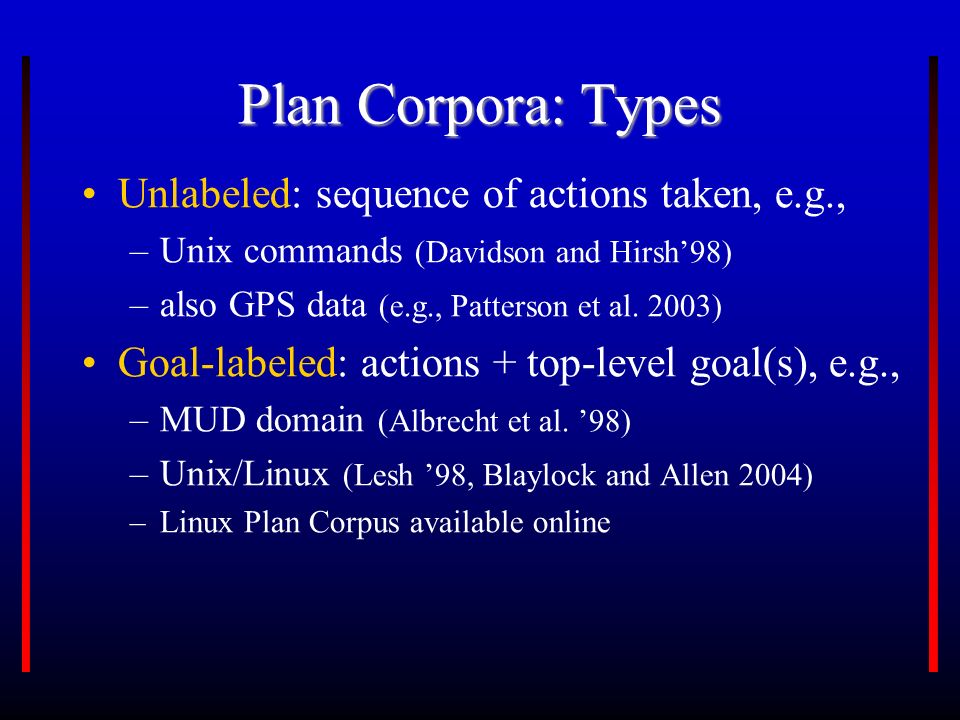 Plan Corpora: Types

• Unlabeled: sequence of actions taken, e.g.,
– Unix commands (Davidson and Hirsh’98)
– also GPS data (e.g., Patterson et al. 2003)

• Goal-labeled: actions + top-level goal(s), e.g.,
– MUD domain (Albrecht et al. ’98)
– Unix/Linux (Lesh ’98, Blaylock and Allen 2004)
– Linux Plan Corpus available online